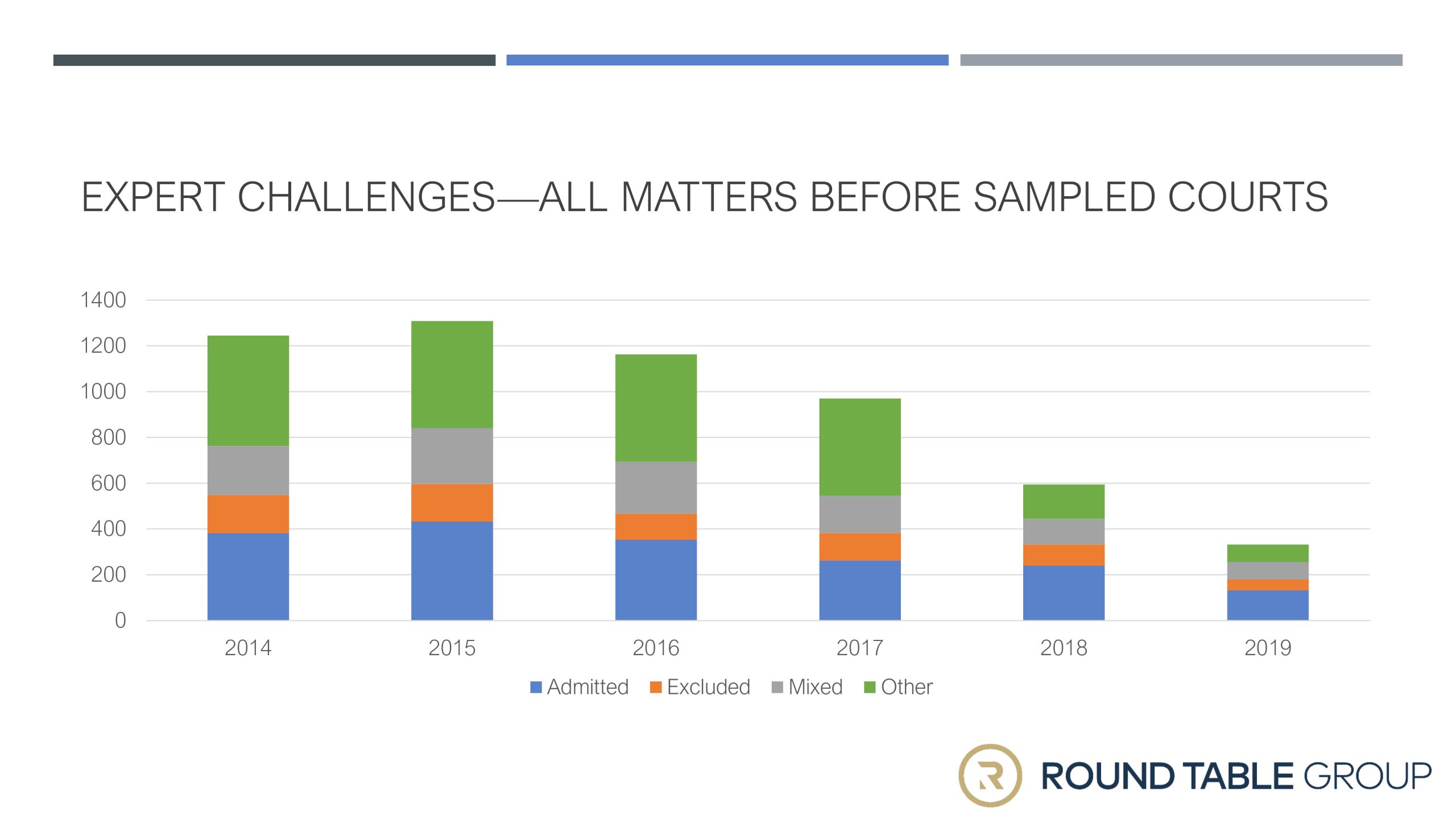 EXPERT CHALLENGES—ALL MATTERS BEFORE SAMPLED COURTS

1400
1200
1000
800
600
400
200
0

2014
2015
2016
2017
2018
2019

Admitted Excluded Mixed Other

R ROUND TABLE GROUP